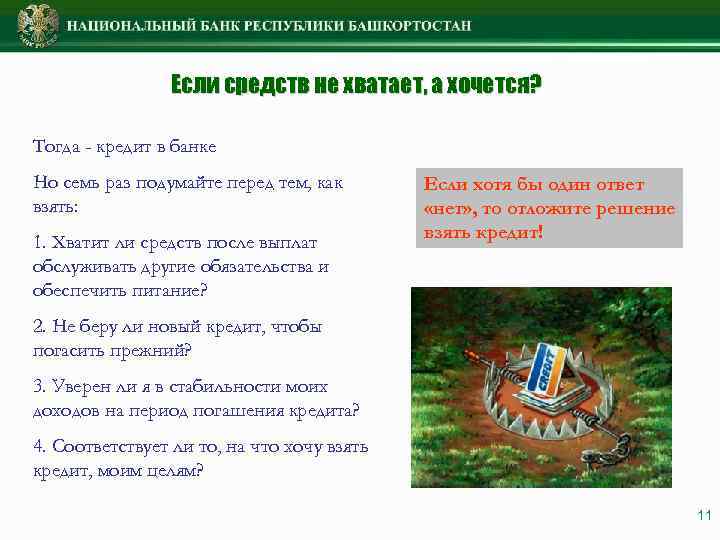 НАЦИОНАЛЬНЫЙ БАНК РЕСПУБЛИКИ БАШКОРТОСТАН

Если средств не хватает, а хочется?

Тогда - кредит в банке

Но семь раз подумайте перед тем, как взять:

1. Хватит ли средств после выплат обслуживать другие обязательства и обеспечить питание?

2. Не беру ли новый кредит, чтобы погасить прежний?

3. Уверен ли я в стабильности моих доходов на период погашения кредита?

4. Соответствует ли то, на что хочу взять кредит, моим целям?

Если хотя бы один ответ «нет», то отложите решение взять кредит!

CREDIT

11